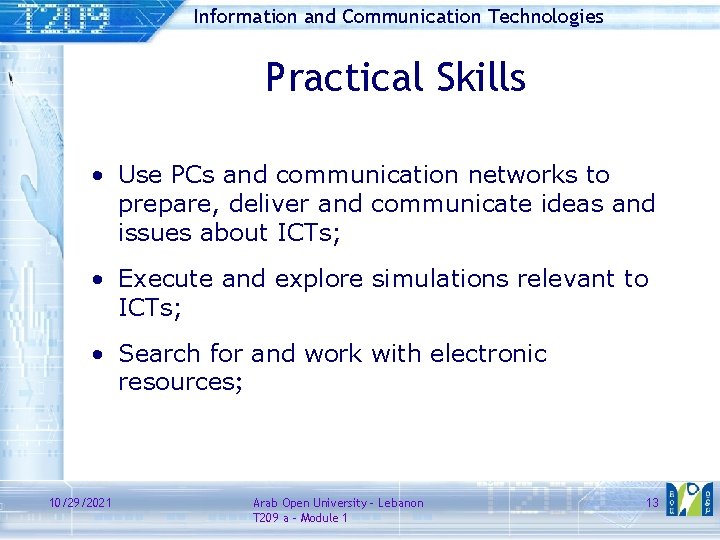 T209

Information and Communication Technologies

Practical Skills

• Use PCs and communication networks to prepare, deliver and communicate ideas and issues about ICTs;

• Execute and explore simulations relevant to ICTs;

• Search for and work with electronic resources;

10/29/2021

Arab Open University - Lebanon
T209 a - Module 1

13